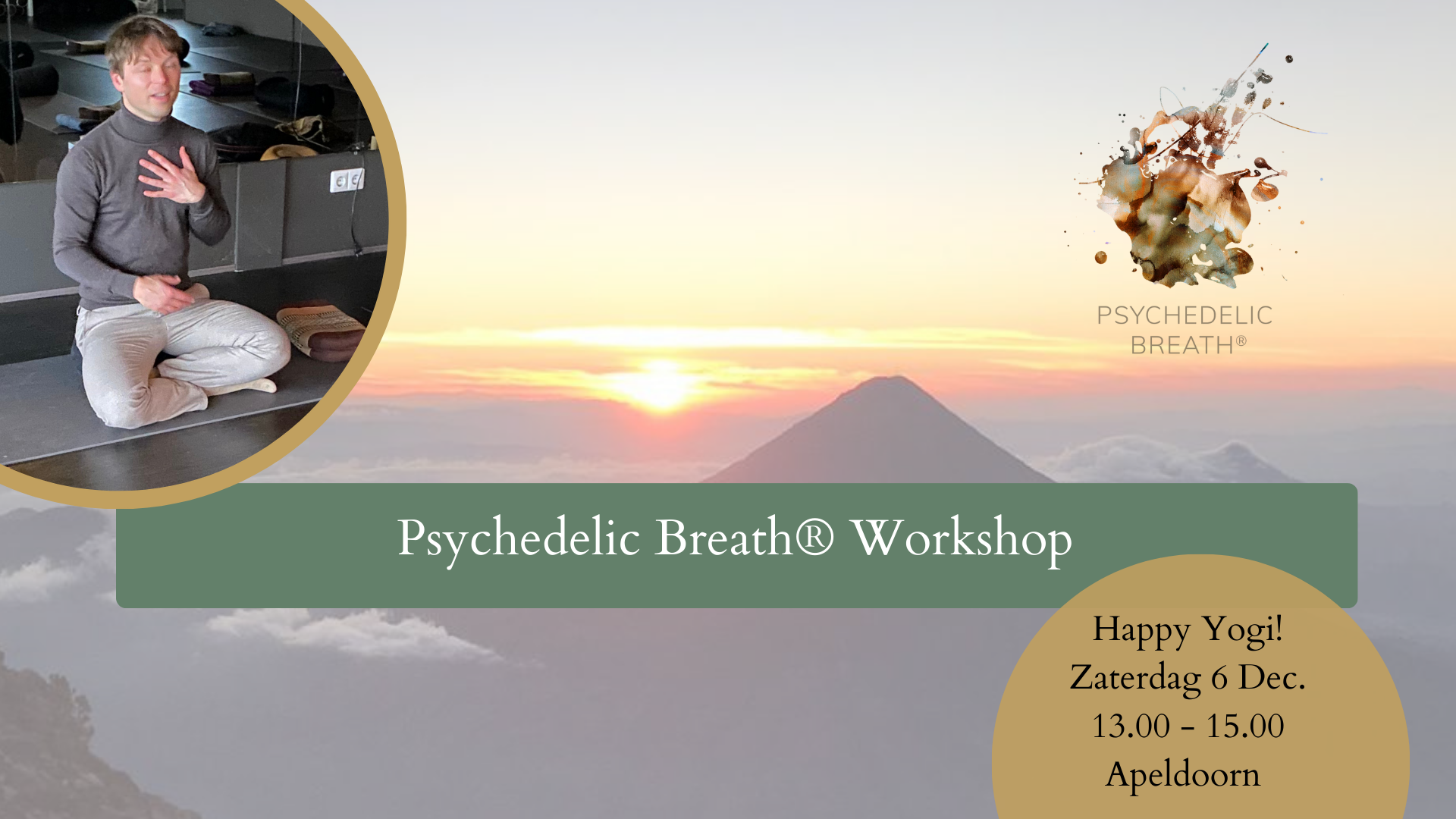 PSYCHEDELIC BREATH®

Psychedelic Breath® Workshop

Happy Yogi!
Zaterdag 6 Dec.
13.00 - 15.00
Apeldoorn